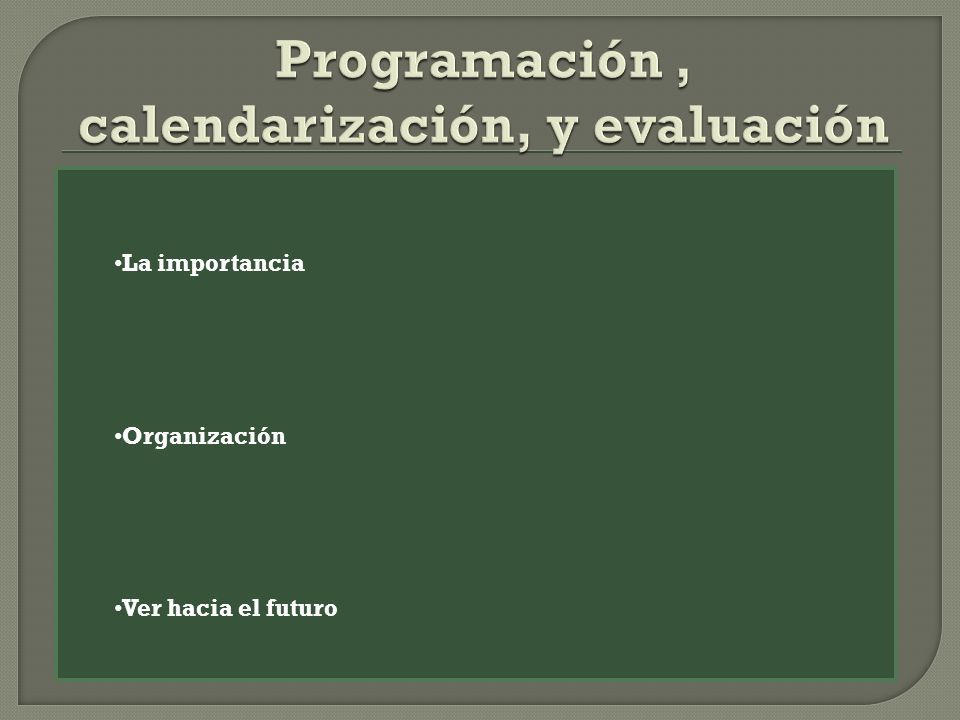 Programación , calendarización, y evaluación

•La importancia

•Organización

•Ver hacia el futuro